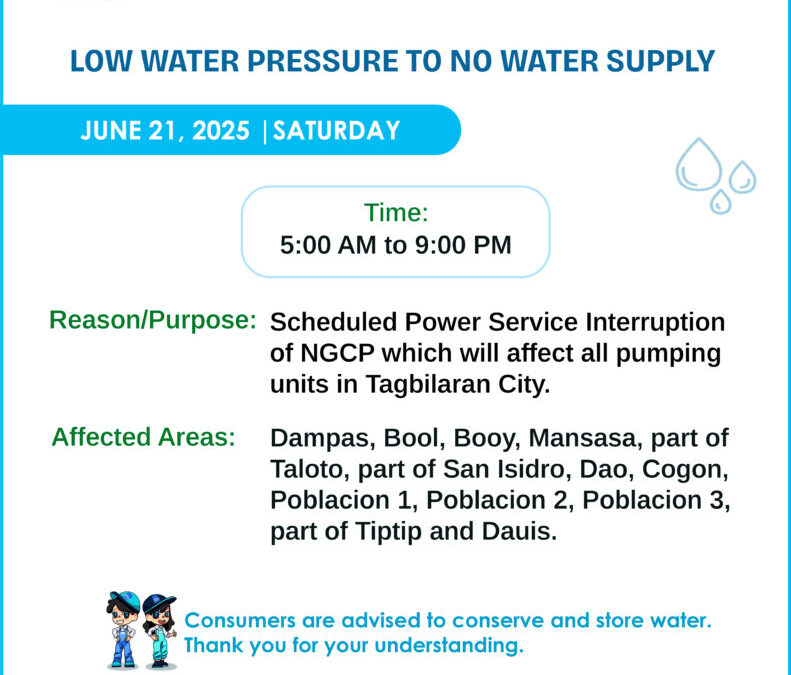 LOW WATER PRESSURE TO NO WATER SUPPLY

JUNE 21, 2025 | SATURDAY

Time:
5:00 AM to 9:00 PM

Reason/Purpose: Scheduled Power Service Interruption of NGCP which will affect all pumping units in Tagbilaran City.

Affected Areas: Dampas, Bool, Booy, Mansasa, part of Taloto, part of San Isidro, Dao, Cogon, Poblacion 1, Poblacion 2, Poblacion 3, part of Tiptip and Dauis.

Consumers are advised to conserve and store water.
Thank you for your understanding.